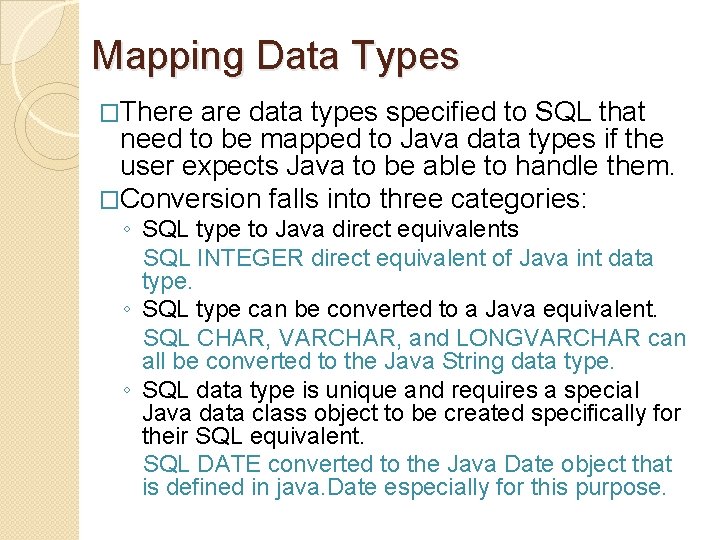 Mapping Data Types

□There are data types specified to SQL that need to be mapped to Java data types if the user expects Java to be able to handle them.

□Conversion falls into three categories:

◦ SQL type to Java direct equivalents

SQL INTEGER direct equivalent of Java int data type.

◦ SQL type can be converted to a Java equivalent.

SQL CHAR, VARCHAR, and LONGVARCHAR can all be converted to the Java String data type.

◦ SQL data type is unique and requires a special Java data class object to be created specifically for their SQL equivalent.

SQL DATE converted to the Java Date object that is defined in java.Date especially for this purpose.